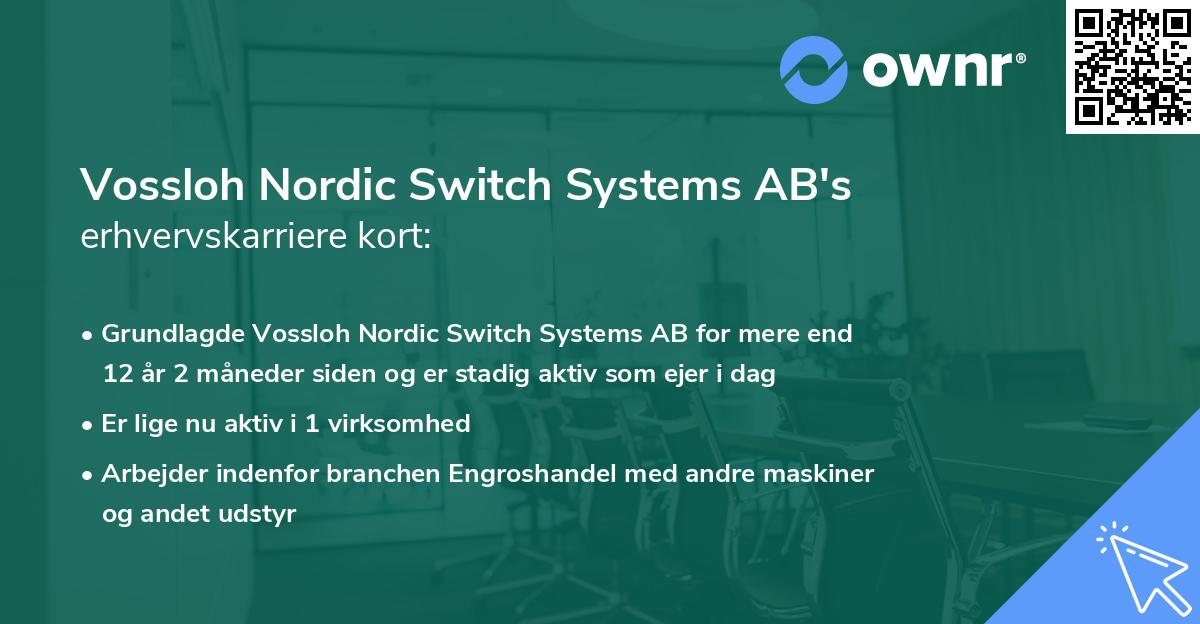 ownr®

Vossloh Nordic Switch Systems AB's
erhvervskarriere kort:

• Grundlagde Vossloh Nordic Switch Systems AB for mere end 12 år 2 måneder siden og er stadig aktiv som ejer i dag
• Er lige nu aktiv i 1 virksomhed
• Arbejder indenfor branchen Engroshandel med andre maskiner og andet udstyr